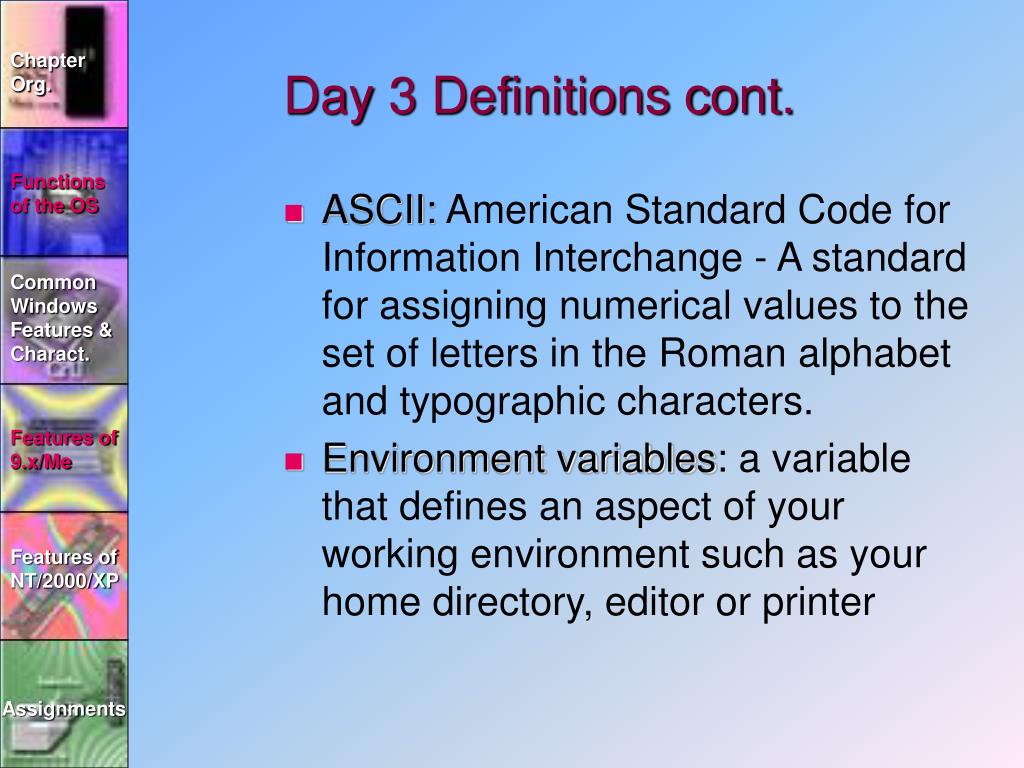 Chapter Org.

Functions of the OS

Common Windows Features & Charact.

Features of 9.x/Me

Features of NT/2000/XP

Assignments

Day 3 Definitions cont.

ASCII: American Standard Code for Information Interchange - A standard for assigning numerical values to the set of letters in the Roman alphabet and typographic characters.

Environment variables: a variable that defines an aspect of your working environment such as your home directory, editor or printer